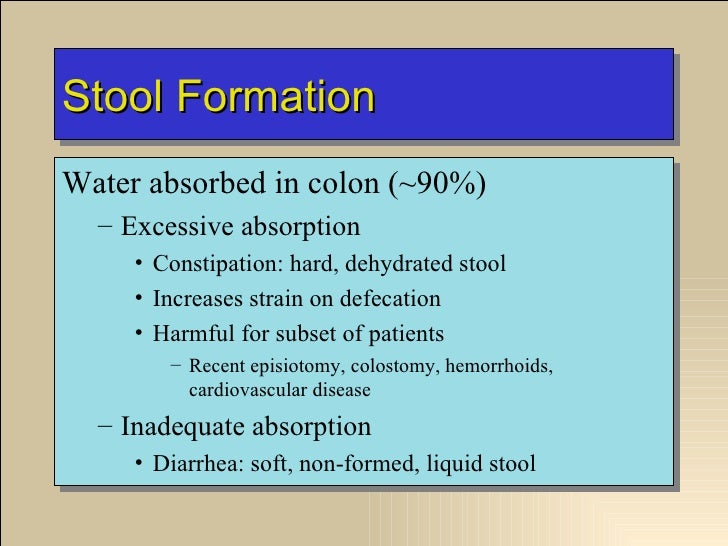 Stool Formation

Water absorbed in colon (~90%)

– Excessive absorption

• Constipation: hard, dehydrated stool

• Increases strain on defecation

• Harmful for subset of patients

– Recent episiotomy, colostomy, hemorrhoids, cardiovascular disease

– Inadequate absorption

• Diarrhea: soft, non-formed, liquid stool